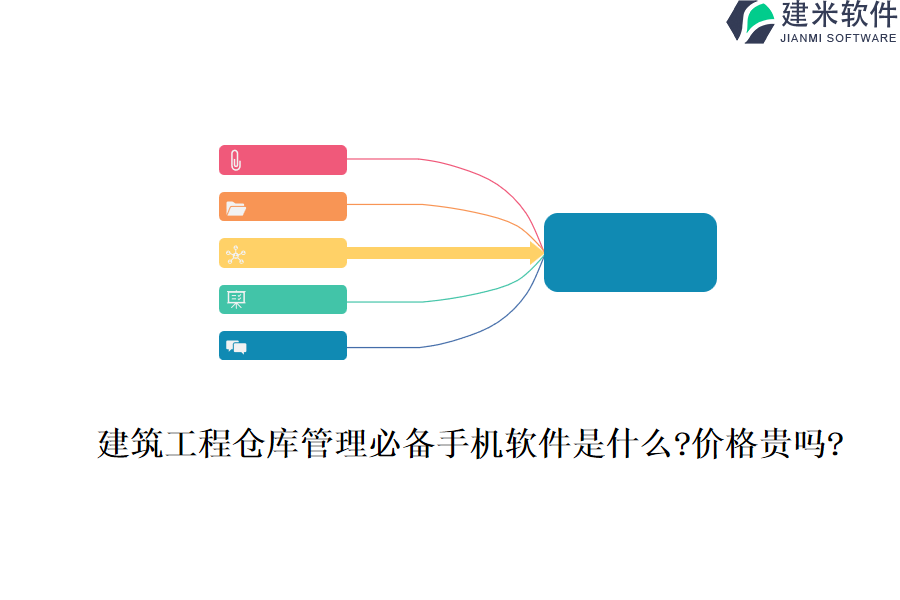 建米软件
JIANMI SOFTWARE

建筑工程仓库管理必备手机软件是什么?价格贵吗?